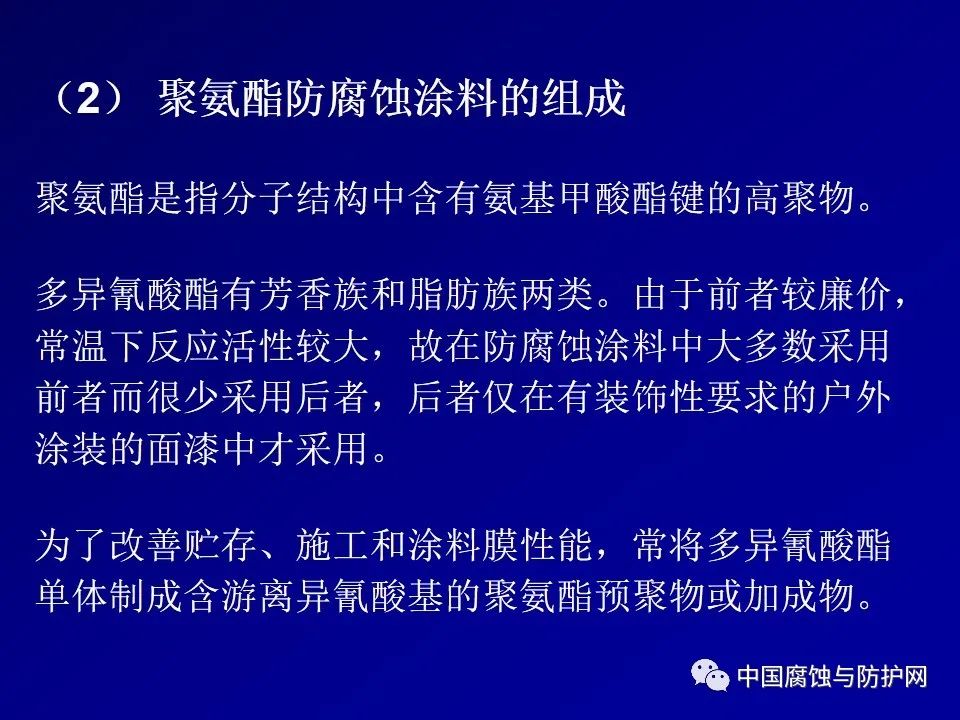 （2） 聚氨酯防腐蚀涂料的组成

聚氨酯是指分子结构中含有氨基甲酸酯键的高聚物。

多异氰酸酯有芳香族和脂肪族两类。由于前者较廉价，常温下反应活性较大，故在防腐蚀涂料中大多数采用前者而很少采用后者，后者仅在有装饰性要求的户外涂装的面漆中才采用。

为了改善贮存、施工和涂料膜性能，常将多异氰酸酯单体制成含游离异氰酸基的聚氨酯预聚物或加成物。

中国腐蚀与防护网